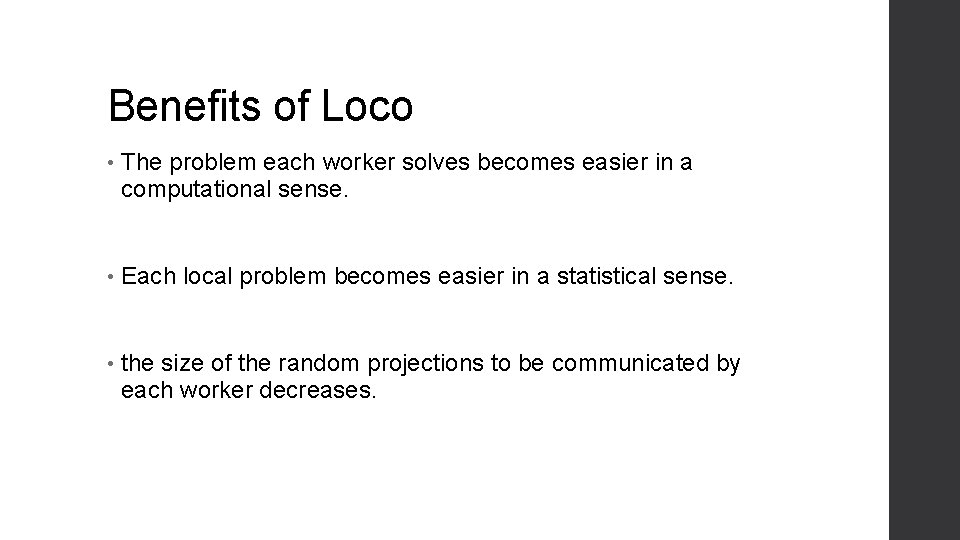 Benefits of Loco

• The problem each worker solves becomes easier in a computational sense.

• Each local problem becomes easier in a statistical sense.

• the size of the random projections to be communicated by each worker decreases.